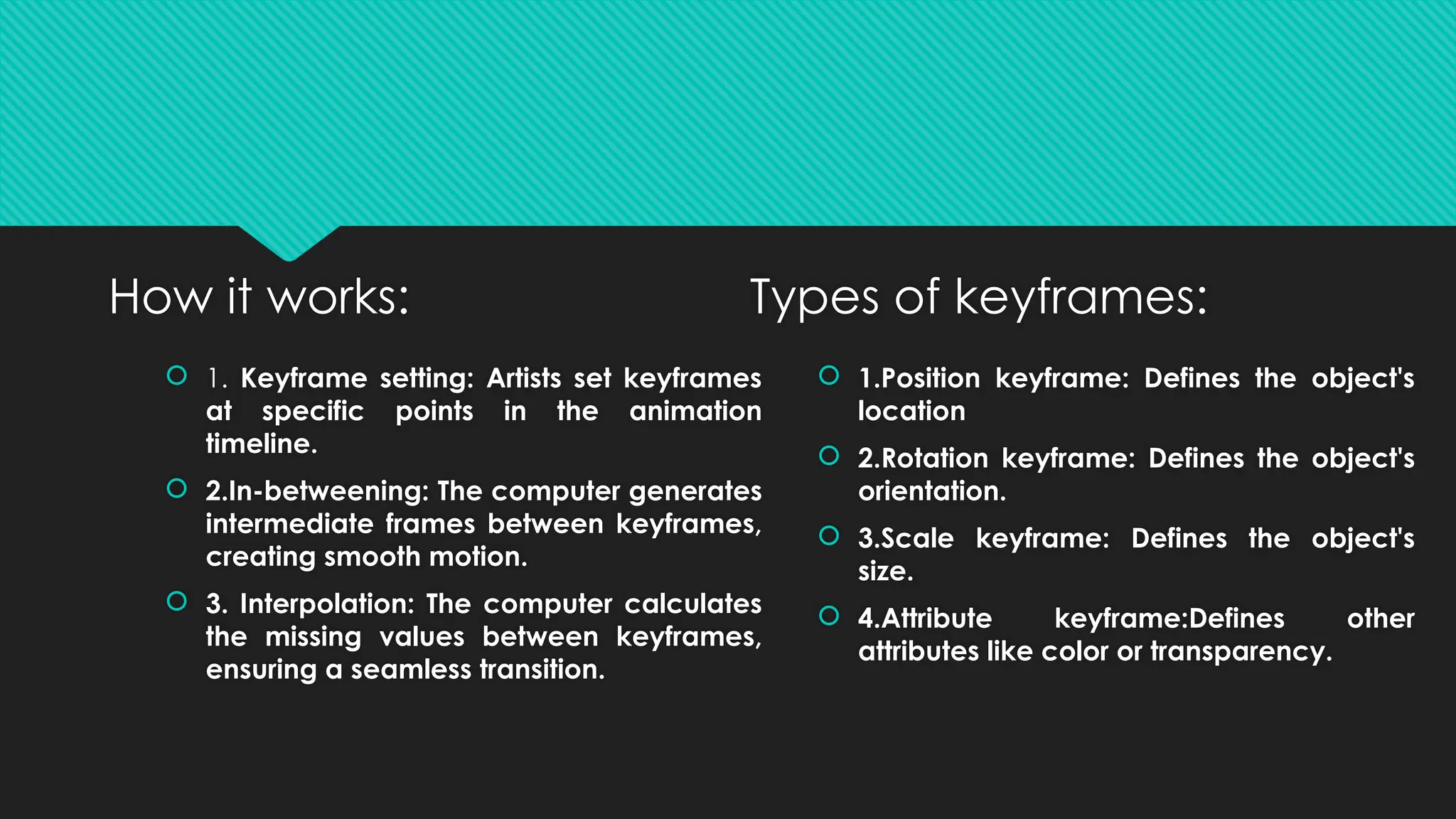 How it works:

1. Keyframe setting: Artists set keyframes at specific points in the animation timeline.

2.In-betweening: The computer generates intermediate frames between keyframes, creating smooth motion.

3. Interpolation: The computer calculates the missing values between keyframes, ensuring a seamless transition.

Types of keyframes:

1.Position keyframe: Defines the object's location

2.Rotation keyframe: Defines the object's orientation.

3.Scale keyframe: Defines the object's size.

4.Attribute keyframe:Defines other attributes like color or transparency.